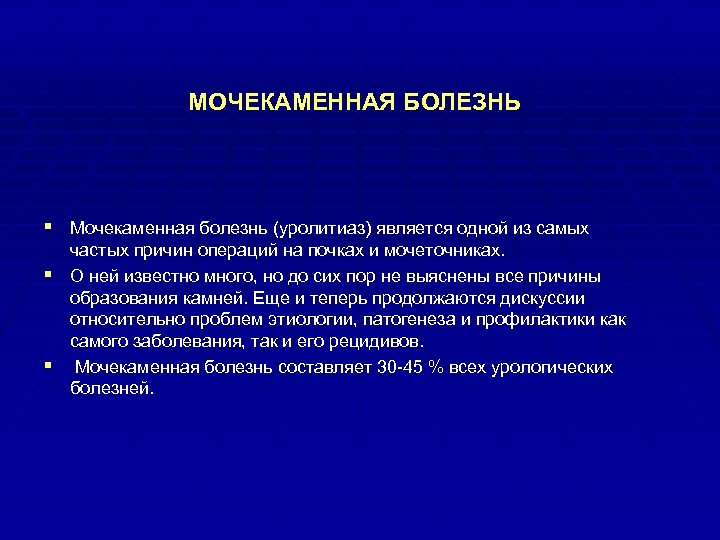 МОЧЕКАМЕННАЯ БОЛЕЗНЬ

▪ Мочекаменная болезнь (уролитиаз) является одной из самых частых причин операций на почках и мочеточниках.

▪ О ней известно много, но до сих пор не выяснены все причины образования камней. Еще и теперь продолжаются дискуссии относительно проблем этиологии, патогенеза и профилактики как самого заболевания, так и его рецидивов.

▪ Мочекаменная болезнь составляет 30-45 % всех урологических болезней.